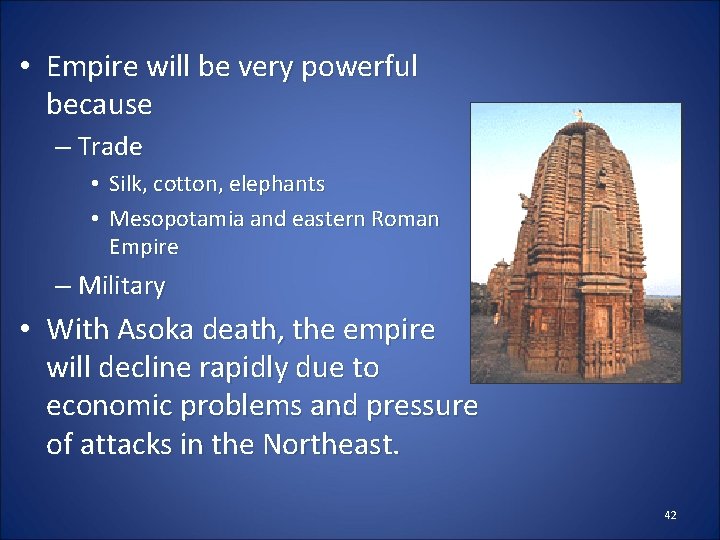 • Empire will be very powerful because

– Trade

• Silk, cotton, elephants

• Mesopotamia and eastern Roman Empire

– Military

• With Asoka death, the empire will decline rapidly due to economic problems and pressure of attacks in the Northeast.

42